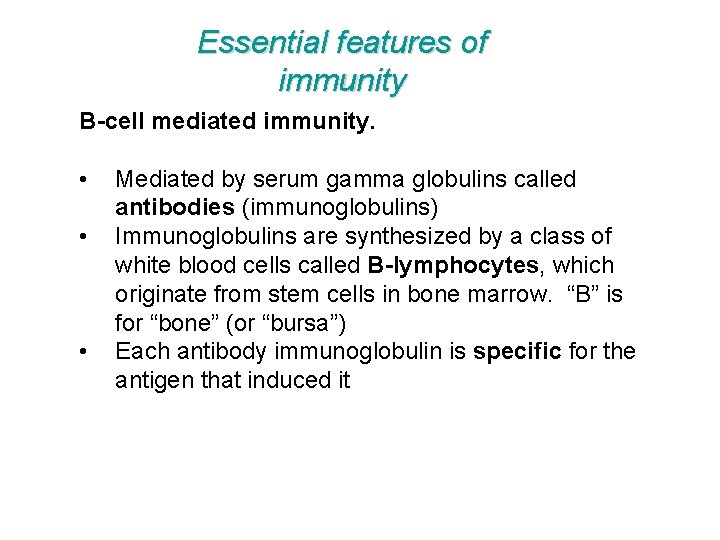 Essential features of immunity

B-cell mediated immunity.

• Mediated by serum gamma globulins called antibodies (immunoglobulins)
• Immunoglobulins are synthesized by a class of white blood cells called B-lymphocytes, which originate from stem cells in bone marrow. “B” is for “bone” (or “bursa”)
• Each antibody immunoglobulin is specific for the antigen that induced it